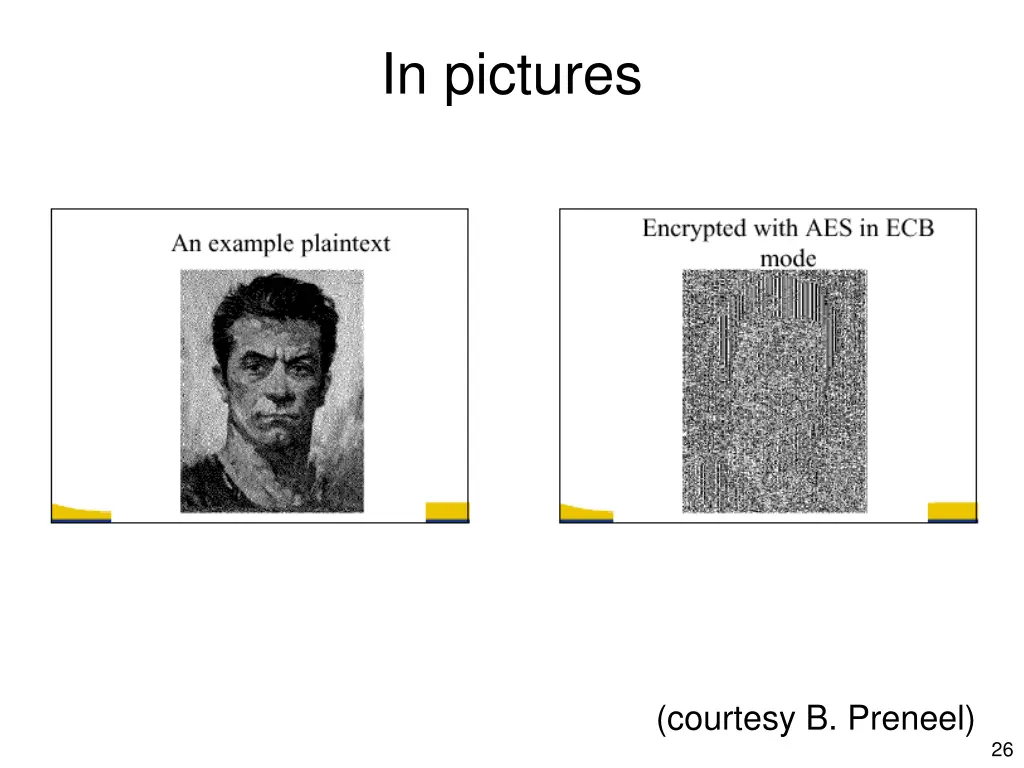 In pictures

An example plaintext

Encrypted with AES in ECB mode

(courtesy B. Preneel)

26